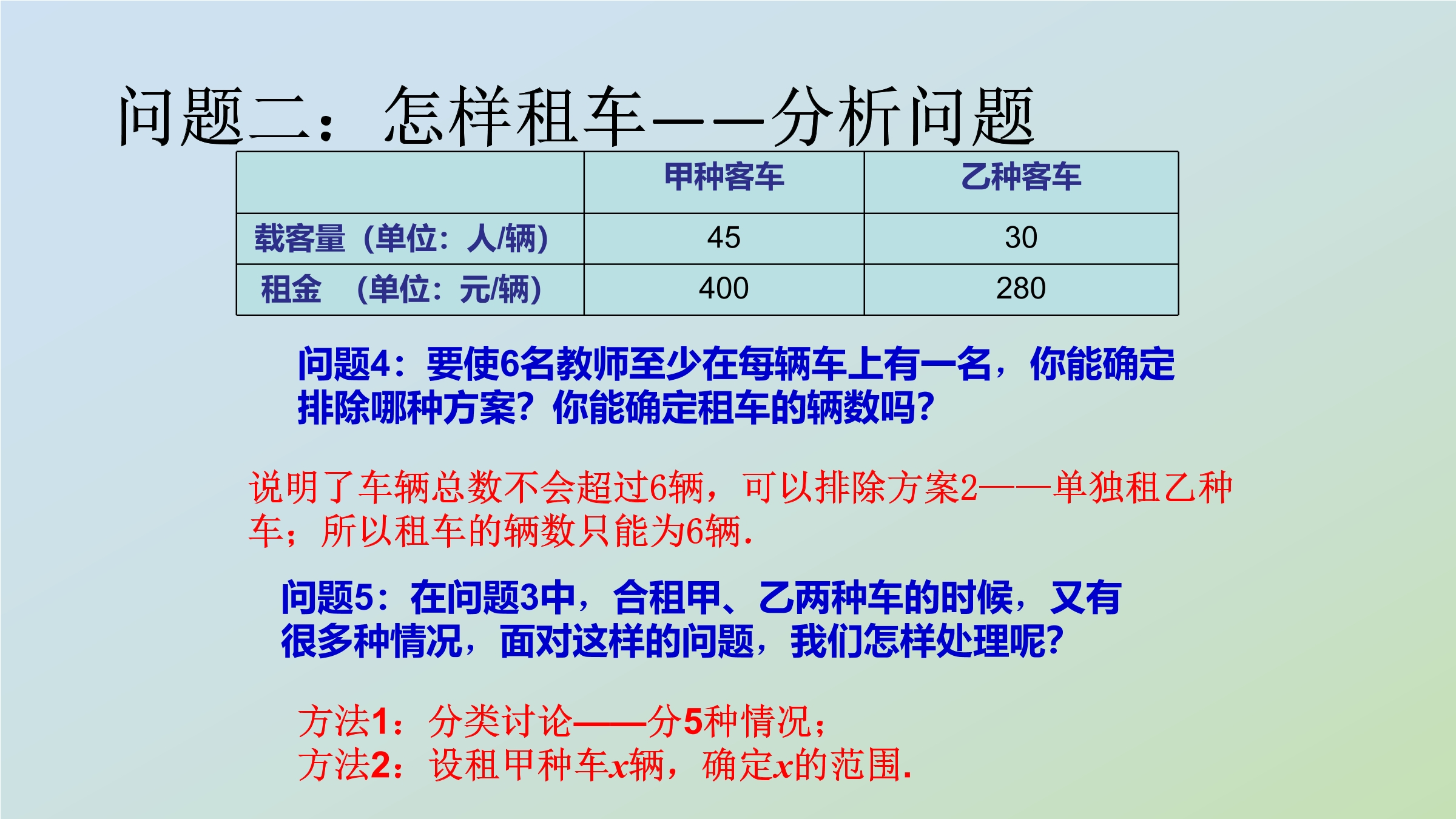 问题二：怎样租车——分析问题

|  | 甲种客车 | 乙种客车 |
|---|---|---|
| 载客量（单位：人/辆） | 45 | 30 |
| 租金 （单位：元/辆） | 400 | 280 |

问题4：要使6名教师至少在每辆车上有一名，你能确定排除哪种方案？你能确定租车的辆数吗？

说明了车辆总数不会超过6辆，可以排除方案2——单独租乙种车；所以租车的辆数只能为6辆.

问题5：在问题3中，合租甲、乙两种车的时候，又有很多种情况，面对这样的问题，我们怎样处理呢？

方法1：分类讨论——分5种情况；
方法2：设租甲种车$x$辆，确定$x$的范围.